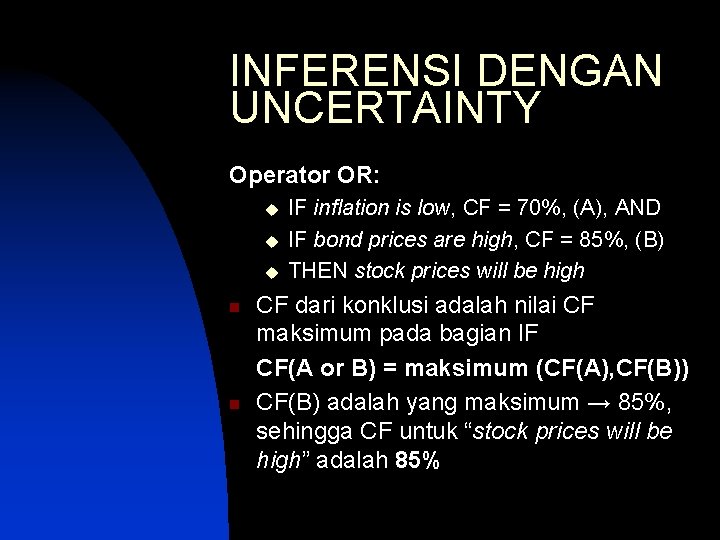 INFERENSI DENGAN UNCERTAINTY

Operator OR:

IF inflation is low, CF = 70%, (A), AND

IF bond prices are high, CF = 85%, (B)

THEN stock prices will be high

CF dari konklusi adalah nilai CF maksimum pada bagian IF

CF(A or B) = maksimum (CF(A),CF(B))

CF(B) adalah yang maksimum → 85%, sehingga CF untuk “stock prices will be high” adalah 85%